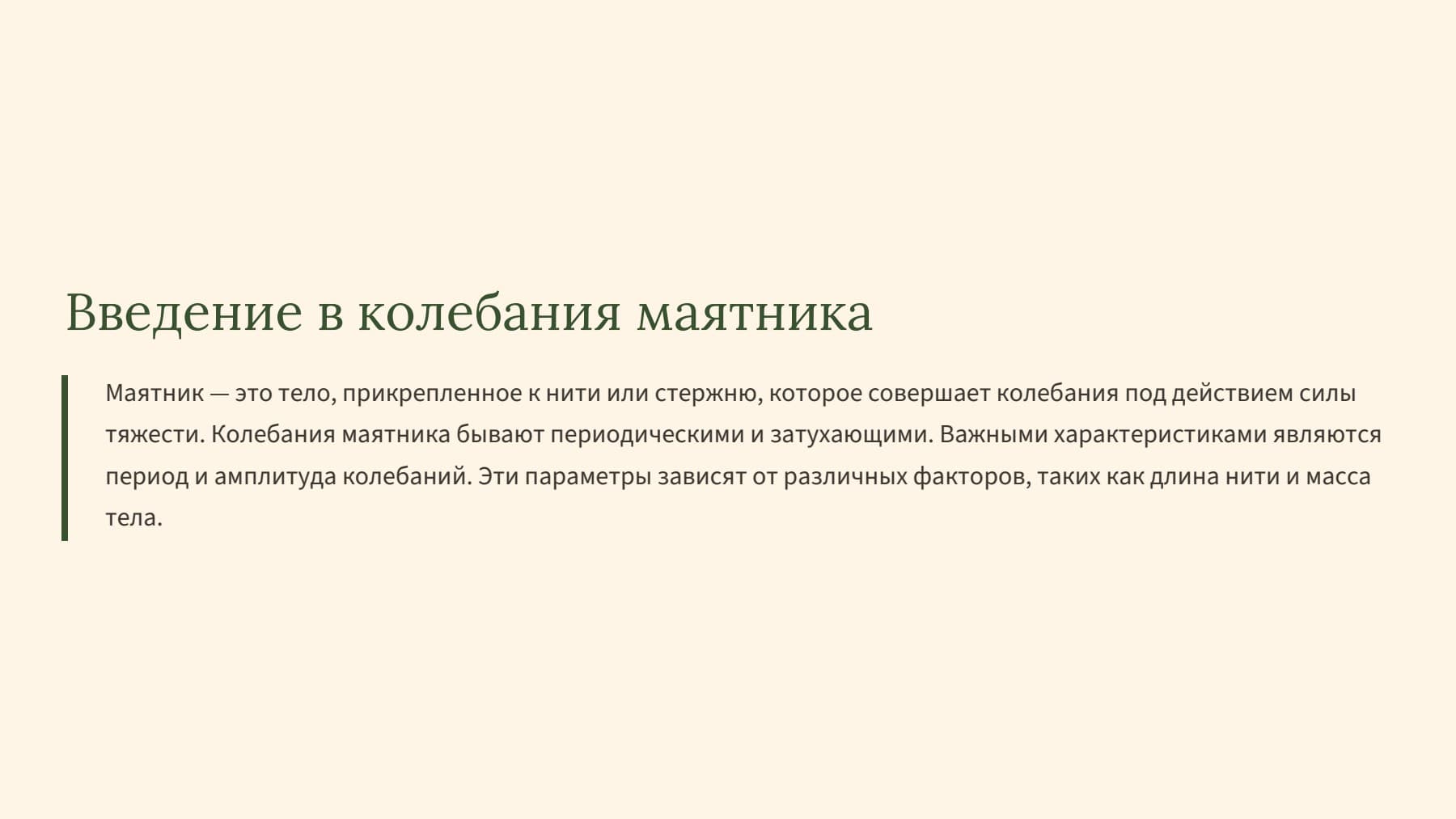 Введение в колебания маятника

Маятник — это тело, прикрепленное к нити или стержню, которое совершает колебания под действием силы тяжести. Колебания маятника бывают периодическими и затухающими. Важными характеристиками являются период и амплитуда колебаний. Эти параметры зависят от различных факторов, таких как длина нити и масса тела.